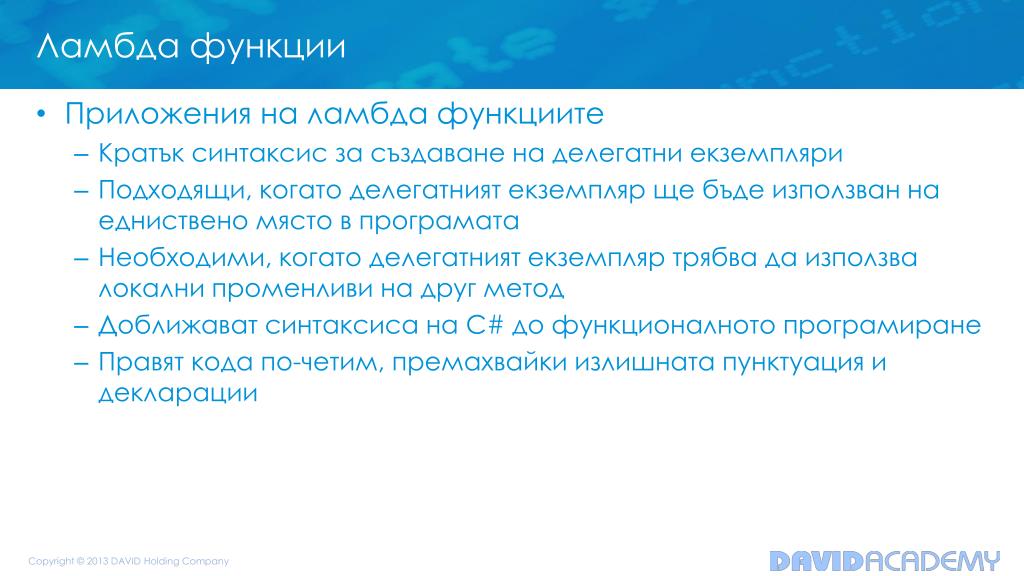 Ламбда функции

• Приложения на ламбда функциите
– Кратък синтаксис за създаване на делегатни екземпляри
– Подходящи, когато делегатният екземпляр ще бъде използван на едниствено място в програмата
– Необходими, когато делегатният екземпляр трябва да използва локални променливи на друг метод
– Доближават синтаксиса на C# до функционалното програмиране
– Правят кода по-четим, премахвайки излишната пунктуация и декларации

Copyright © 2013 DAVID Holding Company

DAVIDACADEMY